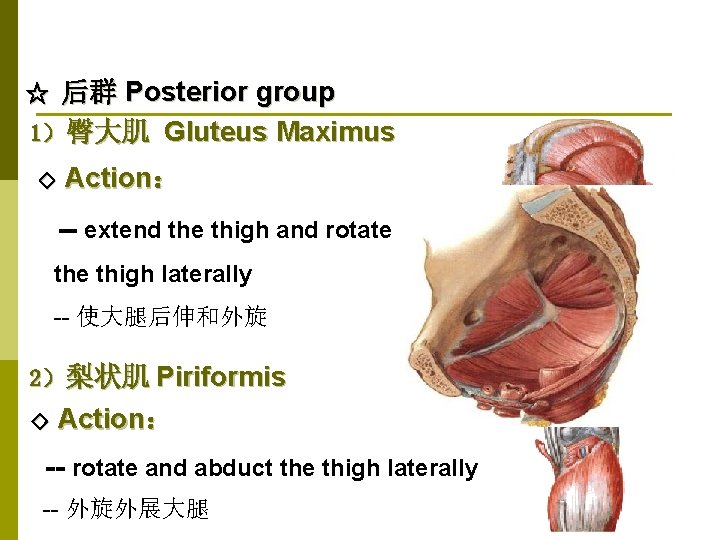 ☆ 后群 Posterior group

1）臀大肌 Gluteus Maximus

◇ Action：

— extend the thigh and rotate the thigh laterally

-- 使大腿后伸和外旋

2）梨状肌 Piriformis

◇ Action：

-- rotate and abduct the thigh laterally

-- 外旋外展大腿